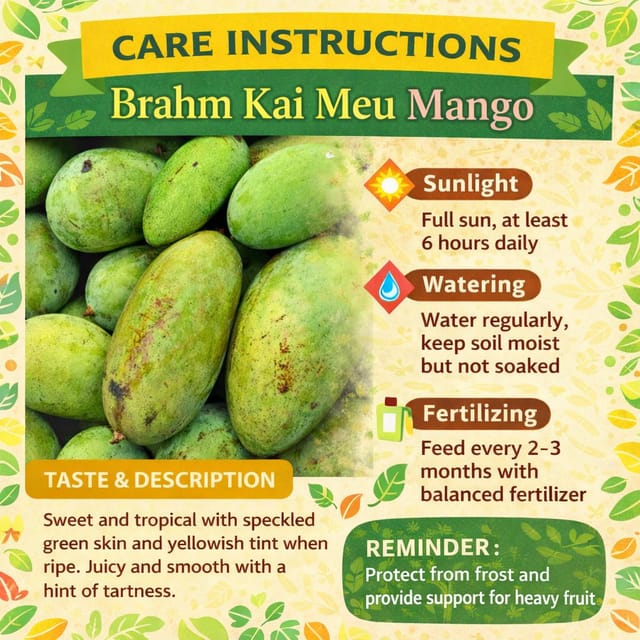 CARE INSTRUCTIONS
Brahm Kai Meu Mango

Sunlight
Full sun, at least 6 hours daily

Watering
Water regularly, keep soil moist but not soaked

Fertilizing
Feed every 2-3 months with balanced fertilizer

TASTE & DESCRIPTION
Sweet and tropical with speckled green skin and yellowish tint when ripe. Juicy and smooth with a hint of tartness.

REMINDER:
Protect from frost and provide support for heavy fruit